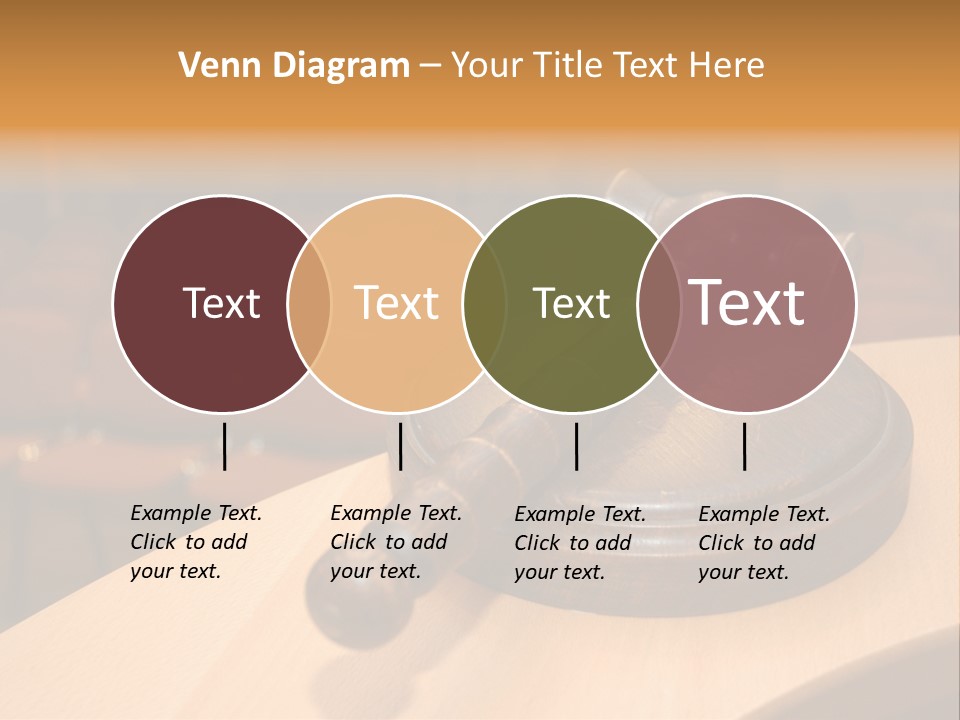 Venn Diagram – Your Title Text Here

Text

Text

Text

Text

Example Text. Click to add your text.

Example Text. Click to add your text.

Example Text. Click to add your text.

Example Text. Click to add your text.